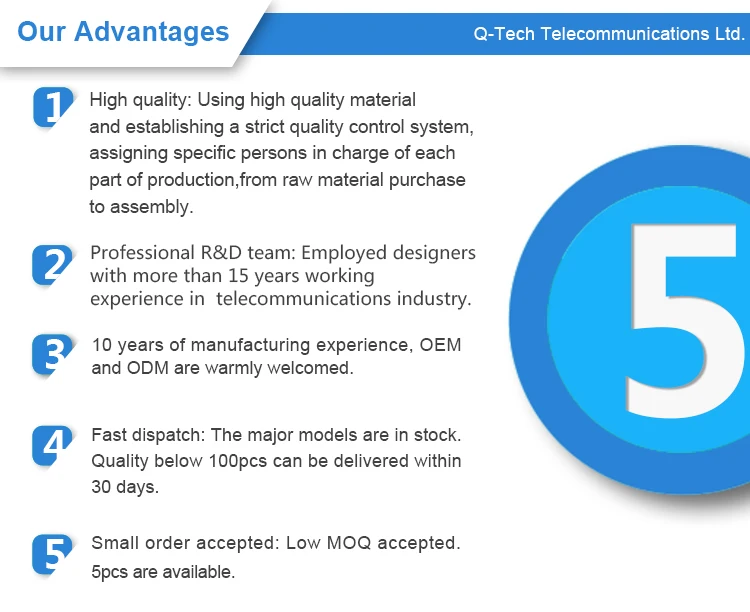 Our Advantages

Q-Tech Telecommunications Ltd.

1 High quality: Using high quality material and establishing a strict quality control system, assigning specific persons in charge of each part of production,from raw material purchase to assembly.

2 Professional R&D team: Employed designers with more than 15 years working experience in telecommunications industry.

3 10 years of manufacturing experience, OEM and ODM are warmly welcomed.

4 Fast dispatch: The major models are in stock. Quality below 100pcs can be delivered within 30 days.

5 Small order accepted: Low MOQ accepted. 5pcs are available.

5